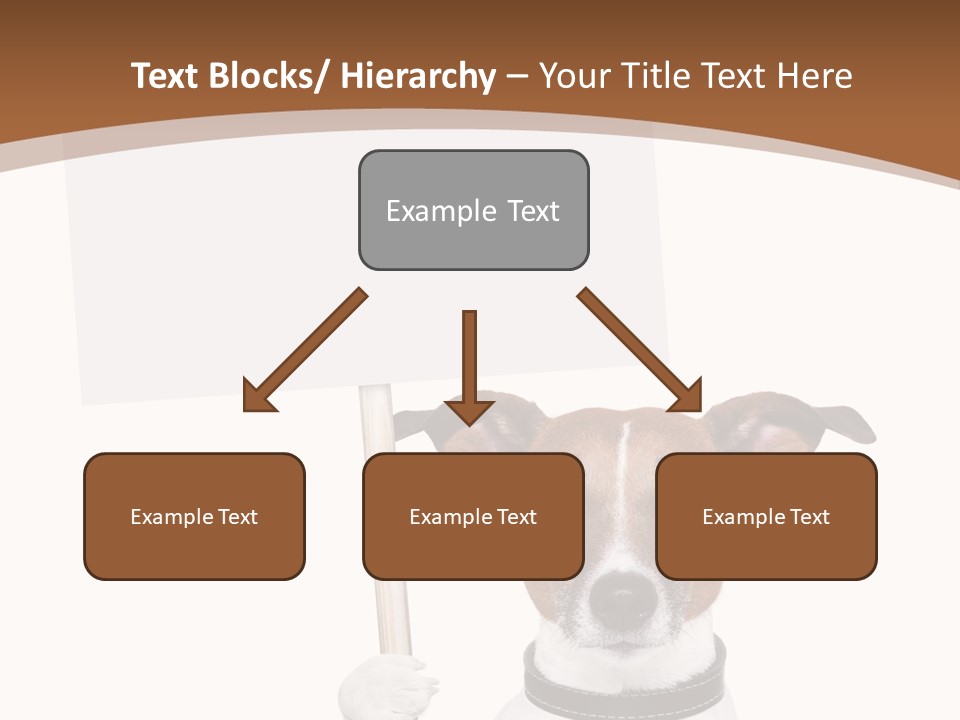 Text Blocks/ Hierarchy – Your Title Text Here

Example Text

Example Text

Example Text

Example Text